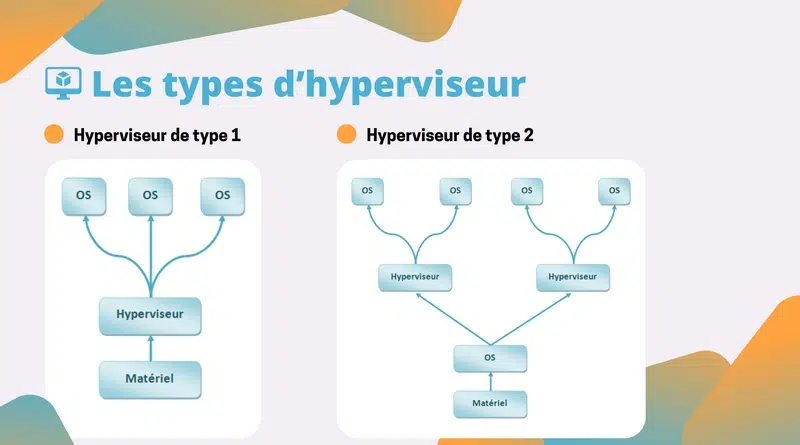 Les types d'hyperviseur

Hyperviseur de type 1

OS
OS
OS
Hyperviseur
Matériel

Hyperviseur de type 2

OS
OS
OS
OS
Hyperviseur
Hyperviseur
OS
Matériel